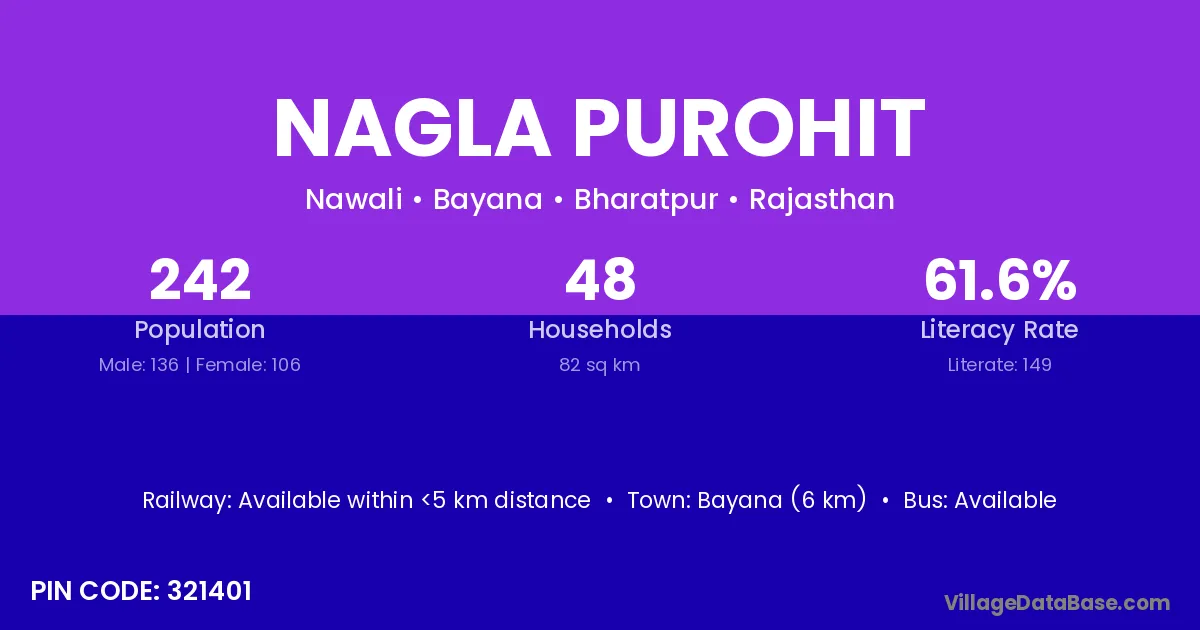 NAGLA PUROHIT

Nawali • Bayana • Bharatpur • Rajasthan

242
Population
Male: 136 | Female: 106

48
Households
82 sq km

61.6%
Literacy Rate
Literate: 149

Railway: Available within <5 km distance • Town: Bayana (6 km) • Bus: Available

PIN CODE: 321401

VillageDataBase.com